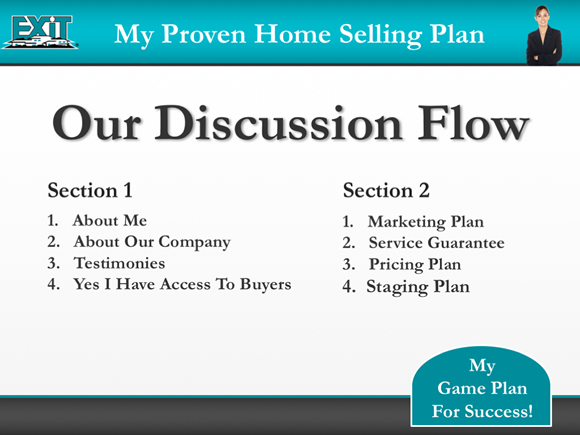 EXIT

My Proven Home Selling Plan

Our Discussion Flow

Section 1

1. About Me
2. About Our Company
3. Testimonies
4. Yes I Have Access To Buyers

Section 2

1. Marketing Plan
2. Service Guarantee
3. Pricing Plan
4. Staging Plan

My Game Plan For Success!